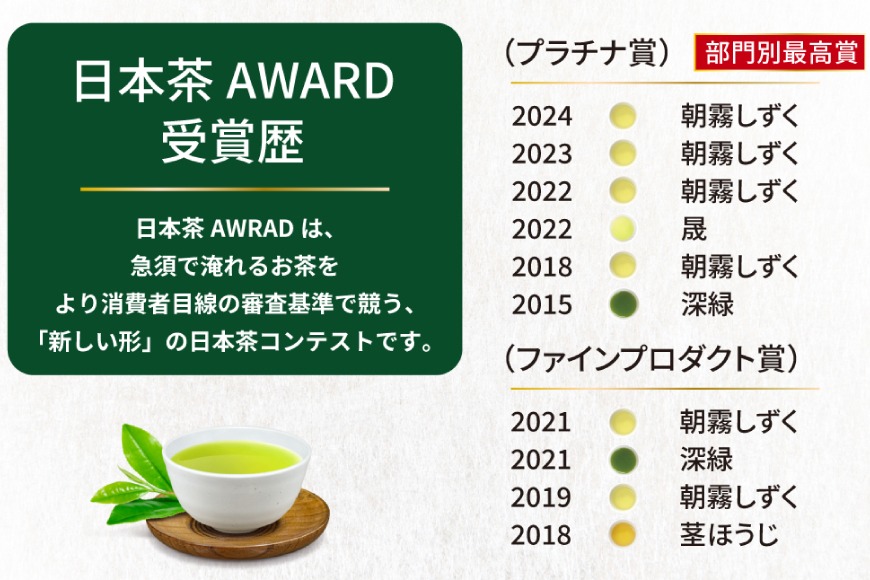 日本茶 AWARD
受賞歴

日本茶 AWRAD は、
急須で淹れるお茶を
より消費者目線の審査基準で競う、
「新しい形」の日本茶コンテストです。

（プラチナ賞） 部門別最高賞

2024 朝霧しずく
2023 朝霧しずく
2022 朝霧しずく
2022 晟
2018 朝霧しずく
2015 深緑

（ファインプロダクト賞）

2021 朝霧しずく
2021 深緑
2019 朝霧しずく
2018 茎ほうじ